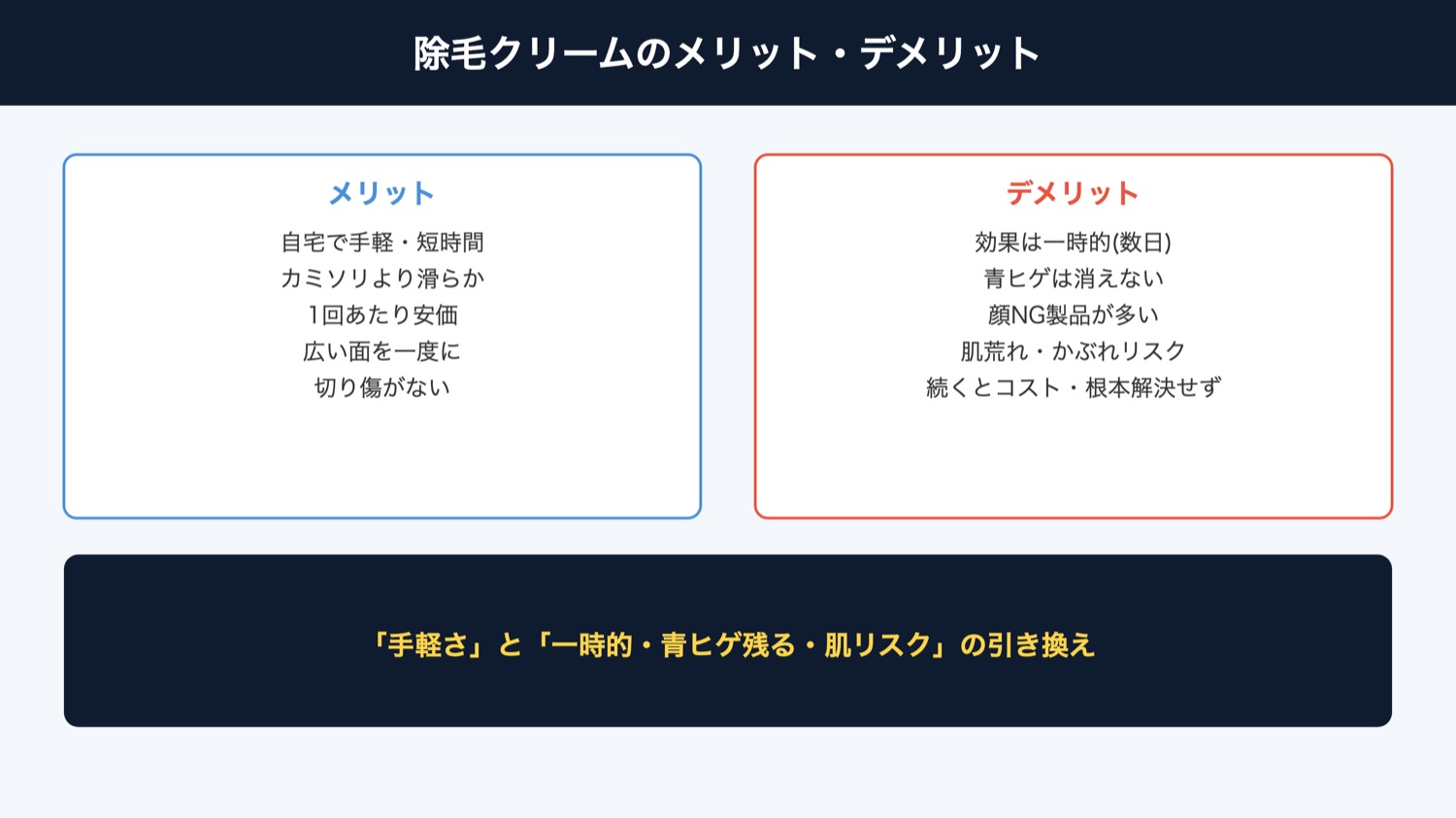 除毛クリームのメリット・デメリット

メリット

自宅で手軽・短時間
カミソリより滑らか
1回あたり安価
広い面を一度に
切り傷がない

デメリット

効果は一時的(数日)
青ヒゲは消えない
顔NG製品が多い
肌荒れ・かぶれリスク
続くとコスト・根本解決せず

「手軽さ」と「一時的・青ヒゲ残る・肌リスク」の引き換え